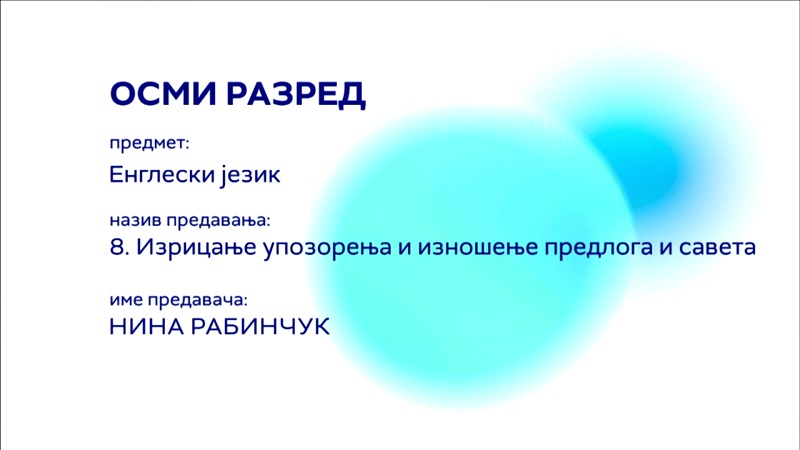 ОСМИ РАЗРЕД

предмет:

Енглески језик

назив предавања:

8. Изрицање упозорења и изношење предлога и савета

име предавача:

НИНА РАБИНЧУК